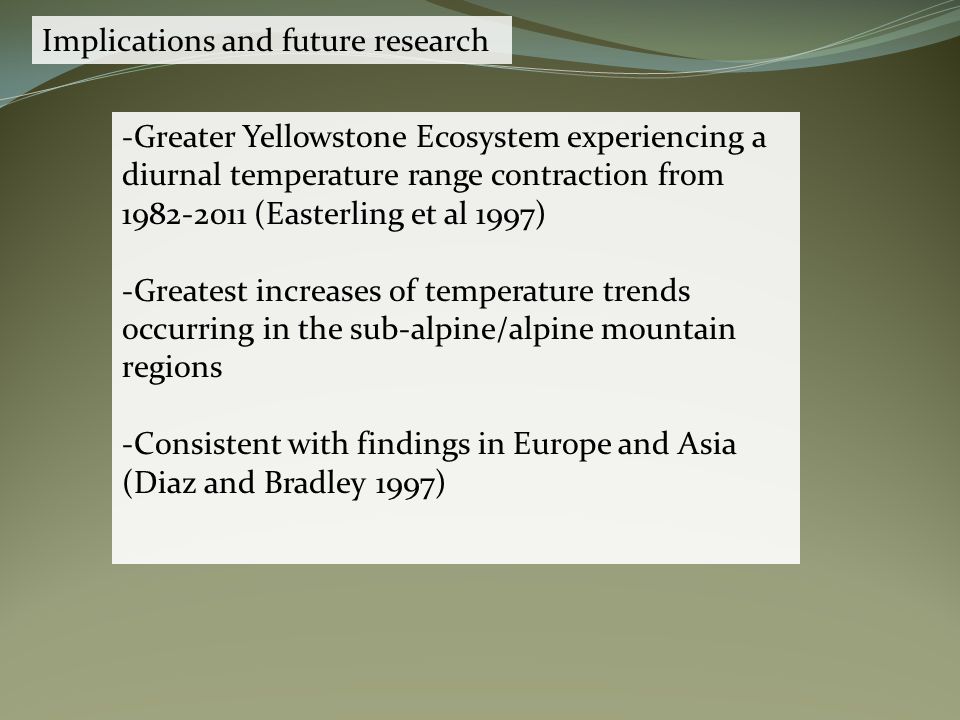 Implications and future research

-Greater Yellowstone Ecosystem experiencing a diurnal temperature range contraction from 1982-2011 (Easterling et al 1997)

-Greatest increases of temperature trends occurring in the sub-alpine/alpine mountain regions

-Consistent with findings in Europe and Asia (Diaz and Bradley 1997)